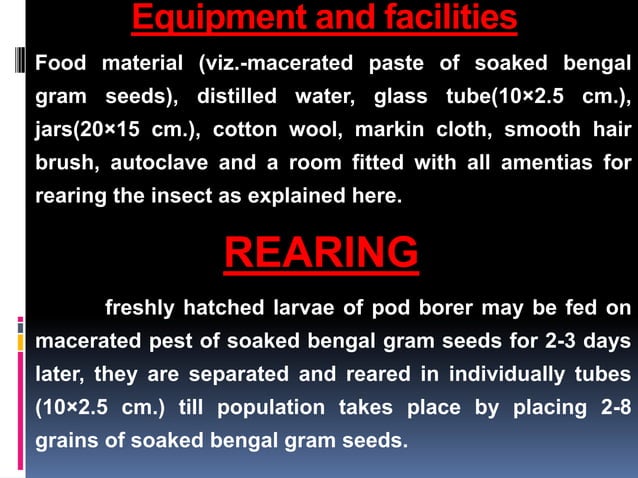 Equipment and facilities

Food material (viz.-macerated paste of soaked bengal gram seeds), distilled water, glass tube(10×2.5 cm.), jars(20×15 cm.), cotton wool, markin cloth, smooth hair brush, autoclave and a room fitted with all amentias for rearing the insect as explained here.

REARING

freshly hatched larvae of pod borer may be fed on macerated pest of soaked bengal gram seeds for 2-3 days later, they are separated and reared in individually tubes (10×2.5 cm.) till population takes place by placing 2-8 grains of soaked bengal gram seeds.